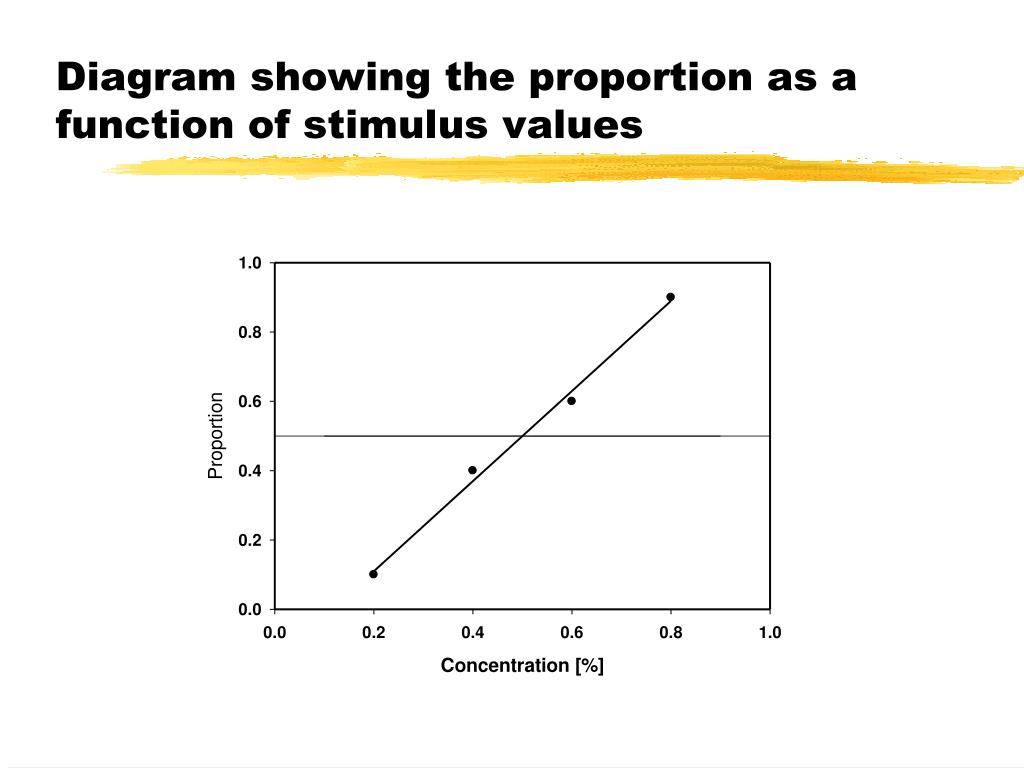 Diagram showing the proportion as a function of stimulus values

1.0
0.8
0.6
0.4
0.2
0.0

Proportion

0.0
0.2
0.4
0.6
0.8
1.0

Concentration [%]